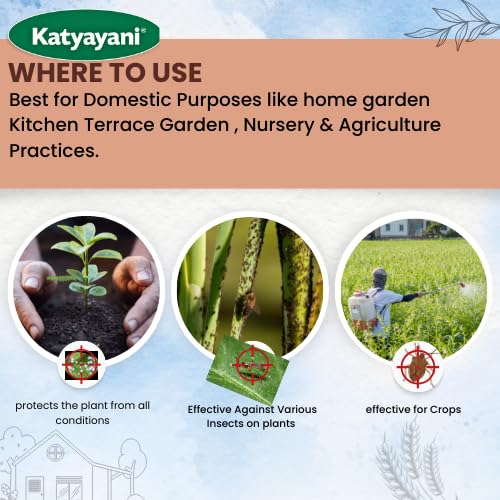 Katyayani®

WHERE TO USE

Best for Domestic Purposes like home garden Kitchen Terrace Garden , Nursery & Agriculture Practices.

protects the plant from all conditions

Effective Against Various Insects on plants

effective for Crops